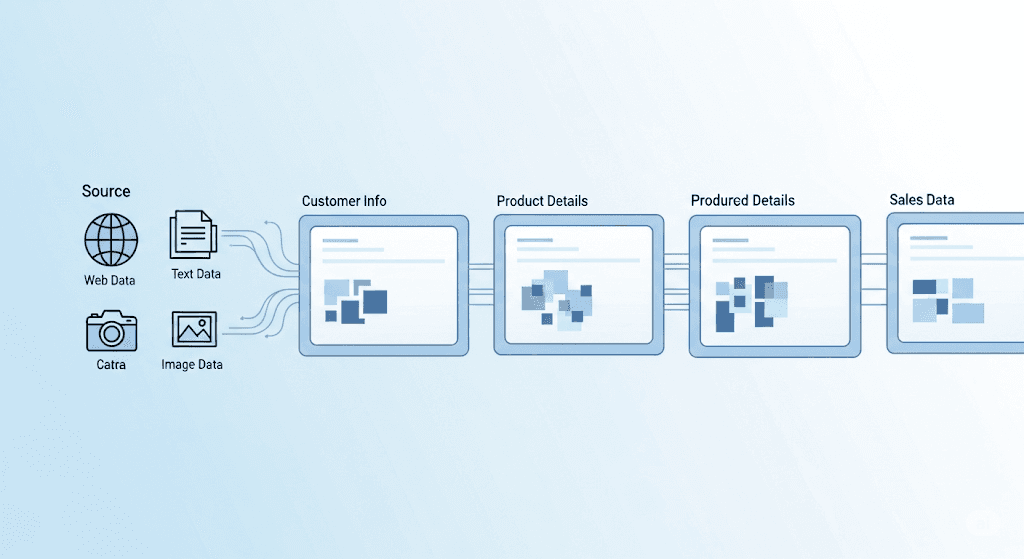 Source

Web Data

Text Data

Catra

Image Data

Customer Info

Product Details

Produred Details

Sales Data